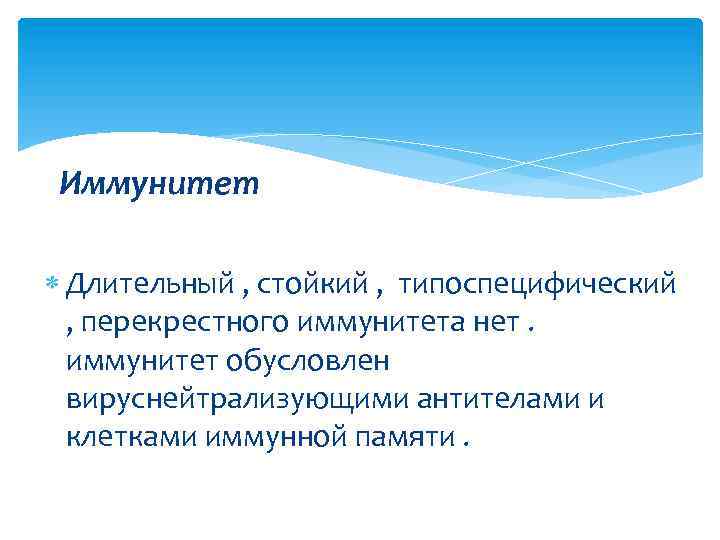 Иммунитет

Длительный , стойкий , типоспецифический , перекрестного иммунитета нет . иммунитет обусловлен вируснейтрализующими антителами и клетками иммунной памяти .